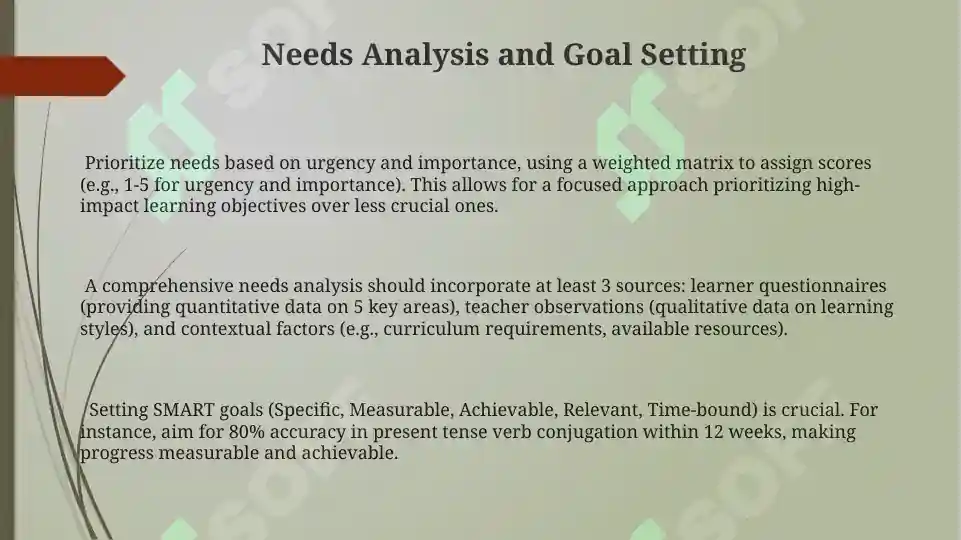 Needs Analysis and Goal Setting

Prioritize needs based on urgency and importance, using a weighted matrix to assign scores (e.g., 1-5 for urgency and importance). This allows for a focused approach prioritizing high-impact learning objectives over less crucial ones.

A comprehensive needs analysis should incorporate at least 3 sources: learner questionnaires (providing quantitative data on 5 key areas), teacher observations (qualitative data on learning styles), and contextual factors (e.g., curriculum requirements, available resources).

Setting SMART goals (Specific, Measurable, Achievable, Relevant, Time-bound) is crucial. For instance, aim for 80% accuracy in present tense verb conjugation within 12 weeks, making progress measurable and achievable.